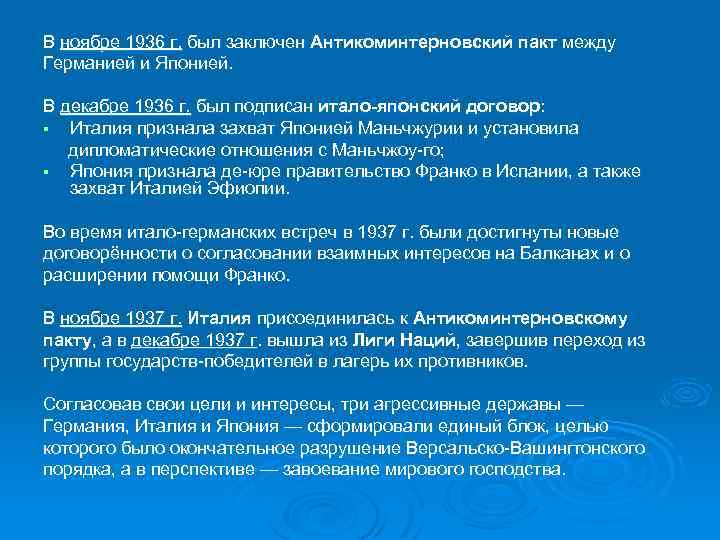 В ноябре 1936 г. был заключен Антикоминтерновский пакт между Германией и Японией.

В декабре 1936 г. был подписан итало-японский договор:
▪ Италия признала захват Японией Маньчжурии и установила дипломатические отношения с Маньчжоу-го;
▪ Япония признала де-юре правительство Франко в Испании, а также захват Италией Эфиопии.

Во время итало-германских встреч в 1937 г. были достигнуты новые договорённости о согласовании взаимных интересов на Балканах и о расширении помощи Франко.

В ноябре 1937 г. Италия присоединилась к Антикоминтерновскому пакту, а в декабре 1937 г. вышла из Лиги Наций, завершив переход из группы государств-победителей в лагерь их противников.

Согласовав свои цели и интересы, три агрессивные державы — Германия, Италия и Япония — сформировали единый блок, целью которого было окончательное разрушение Версальско-Вашингтонского порядка, а в перспективе — завоевание мирового господства.